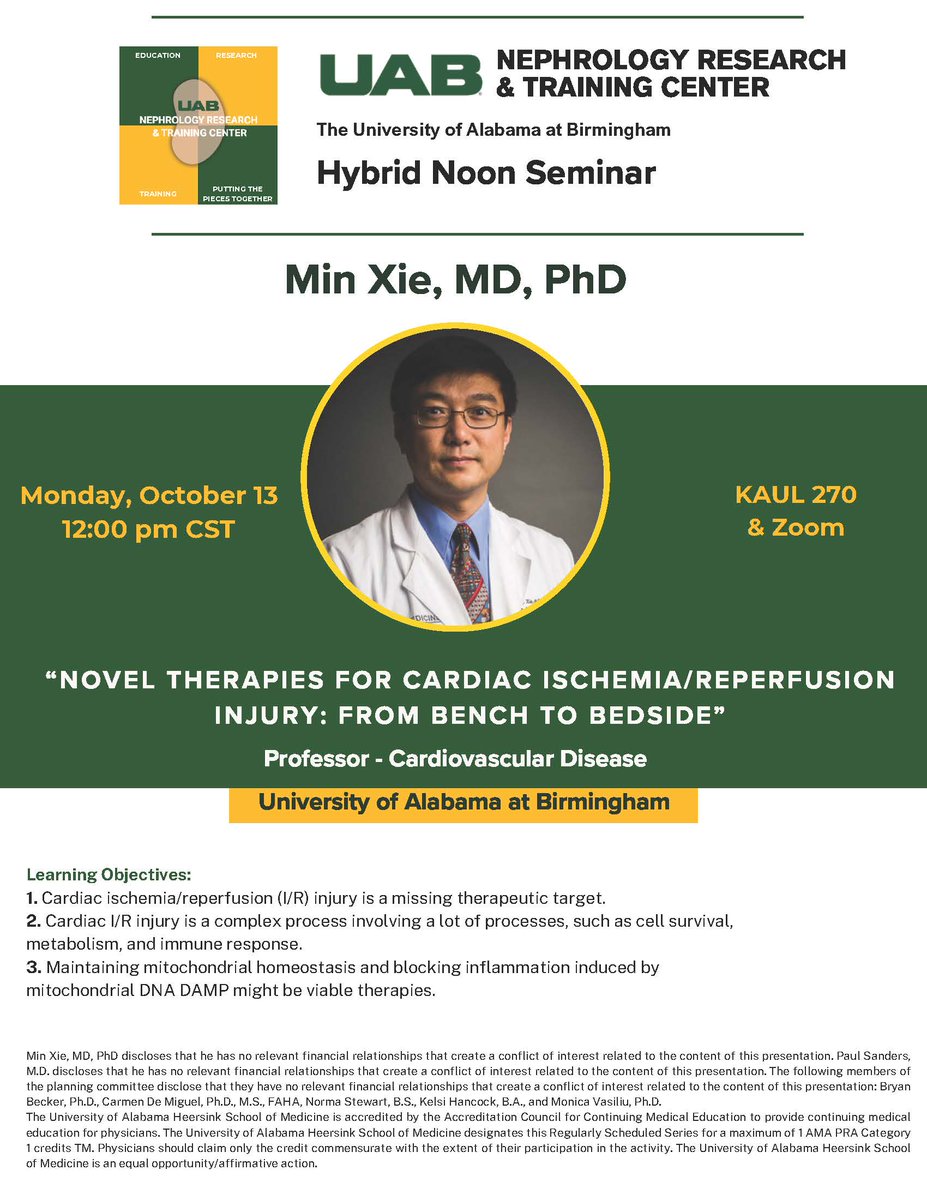 EDUCATION RESEARCH
UAB
NEPHROLOGY RESEARCH & TRAINING CENTER
TRAINING PUTTING THE PIECES TOGETHER

UAB NEPHROLOGY RESEARCH & TRAINING CENTER

The University of Alabama at Birmingham

Hybrid Noon Seminar

Min Xie, MD, PhD

Monday, October 13
12:00 pm CST

KAUL 270
& Zoom

"NOVEL THERAPIES FOR CARDIAC ISCHEMIA/REPERFUSION INJURY: FROM BENCH TO BEDSIDE"

Professor - Cardiovascular Disease

University of Alabama at Birmingham

Learning Objectives:
1. Cardiac ischemia/reperfusion (I/R) injury is a missing therapeutic target.
2. Cardiac I/R injury is a complex process involving a lot of processes, such as cell survival, metabolism, and immune response.
3. Maintaining mitochondrial homeostasis and blocking inflammation induced by mitochondrial DNA DAMP might be viable therapies.

Min Xie, MD, PhD discloses that he has no relevant financial relationships that create a conflict of interest related to the content of this presentation. Paul Sanders, M.D. discloses that he has no relevant financial relationships that create a conflict of interest related to the content of this presentation. The following members of the planning committee disclose that they have no relevant financial relationships that create a conflict of interest related to the content of this presentation: Bryan Becker, Ph.D., Carmen De Miguel, Ph.D., M.S., FAHA, Norma Stewart, B.S., Kelsi Hancock, B.A., and Monica Vasiliu, Ph.D.
The University of Alabama Heersink School of Medicine is accredited by the Accreditation Council for Continuing Medical Education to provide continuing medical education for physicians. The University of Alabama Heersink School of Medicine designates this Regularly Scheduled Series for a maximum of 1 AMA PRA Category 1 credits TM. Physicians should claim only the credit commensurate with the extent of their participation in the activity. The University of Alabama Heersink School of Medicine is an equal opportunity/affirmative action.